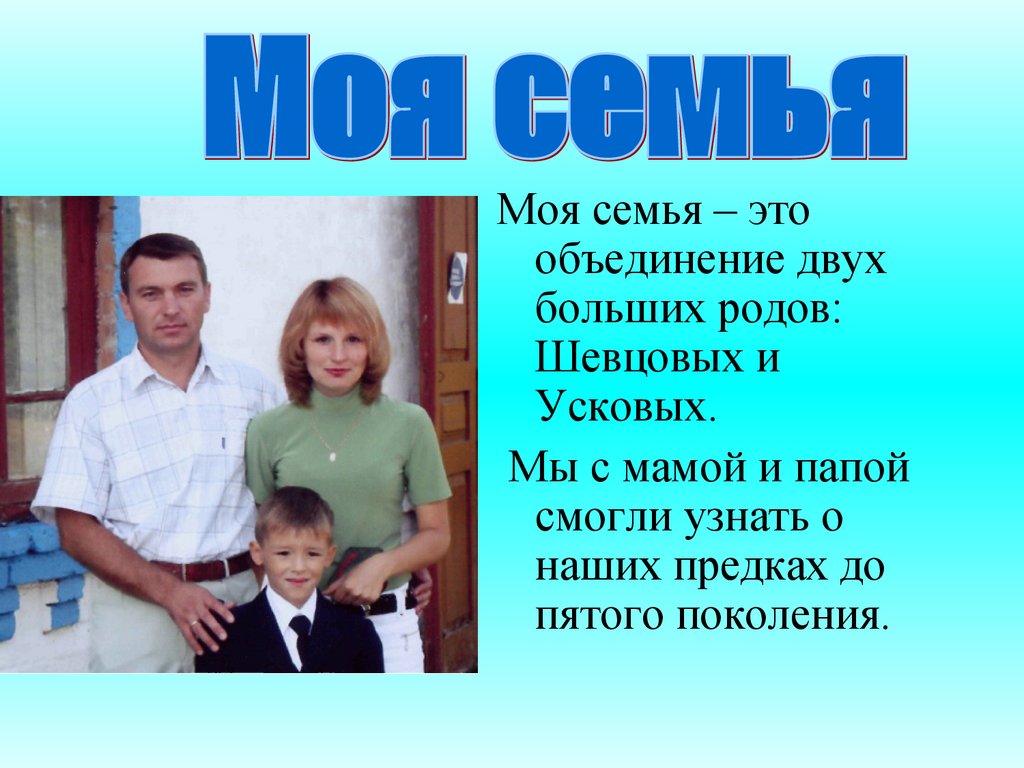 Моя семья

Моя семья – это объединение двух больших родов: Шевцовых и Усковых.

Мы с мамой и папой смогли узнать о наших предках до пятого поколения.